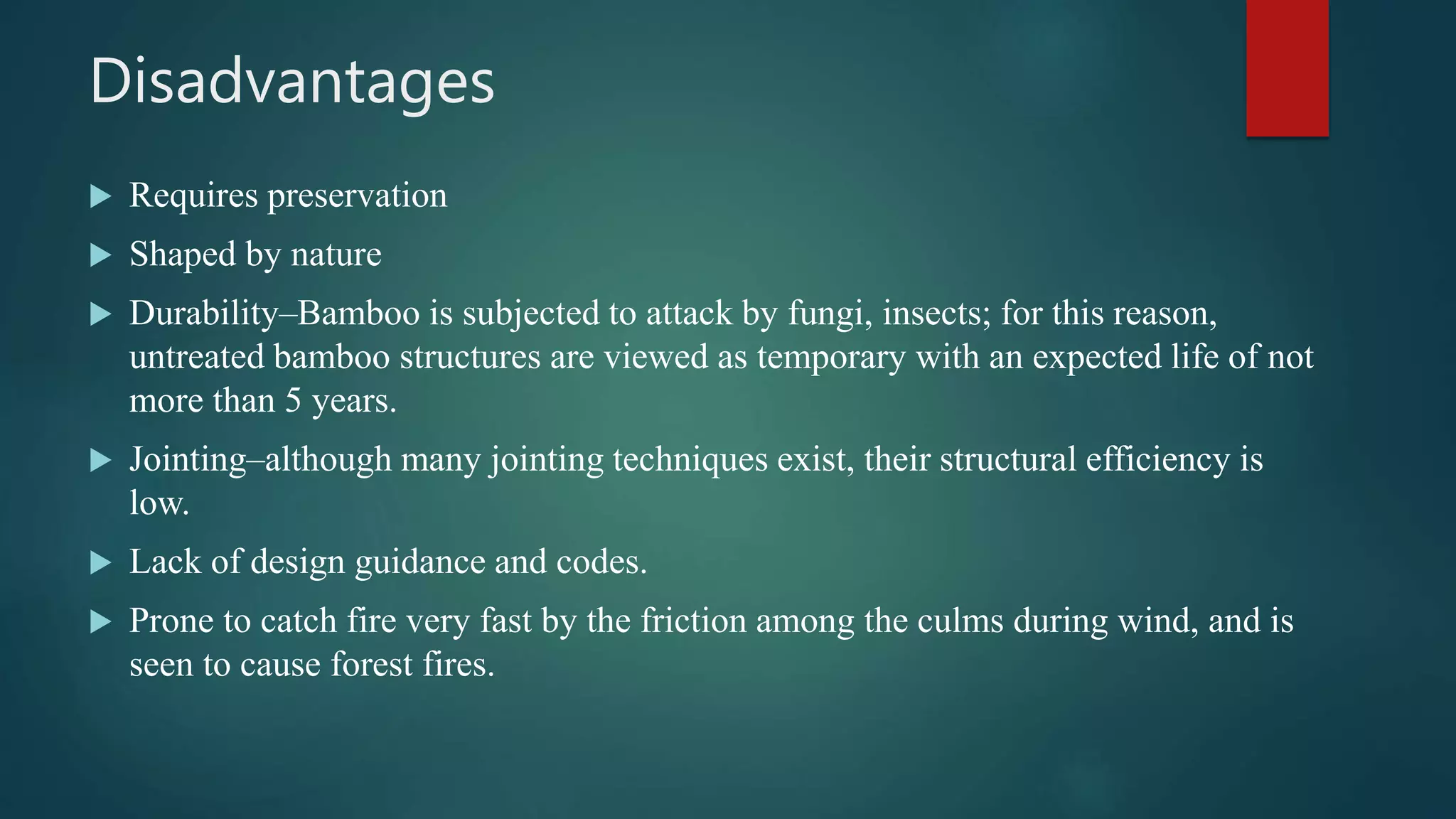 Disadvantages

▶ Requires preservation

▶ Shaped by nature

▶ Durability–Bamboo is subjected to attack by fungi, insects; for this reason, untreated bamboo structures are viewed as temporary with an expected life of not more than 5 years.

▶ Jointing–although many jointing techniques exist, their structural efficiency is low.

▶ Lack of design guidance and codes.

▶ Prone to catch fire very fast by the friction among the culms during wind, and is seen to cause forest fires.